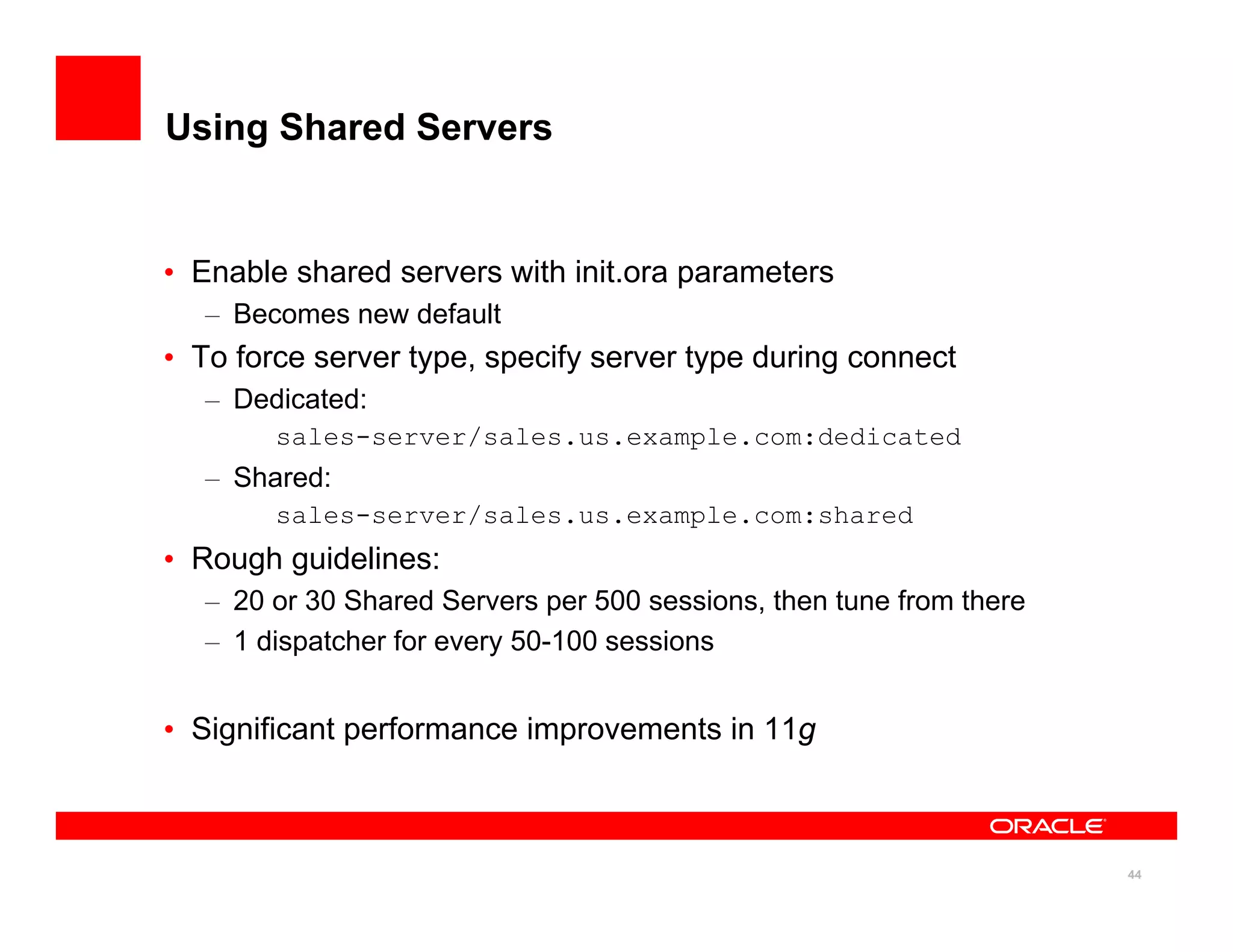 Using Shared Servers

• Enable shared servers with init.ora parameters
– Becomes new default
• To force server type, specify server type during connect
– Dedicated:
sales-server/sales.us.example.com:dedicated
– Shared:
sales-server/sales.us.example.com:shared
• Rough guidelines:
– 20 or 30 Shared Servers per 500 sessions, then tune from there
– 1 dispatcher for every 50-100 sessions

• Significant performance improvements in 11g

ORACLE

44